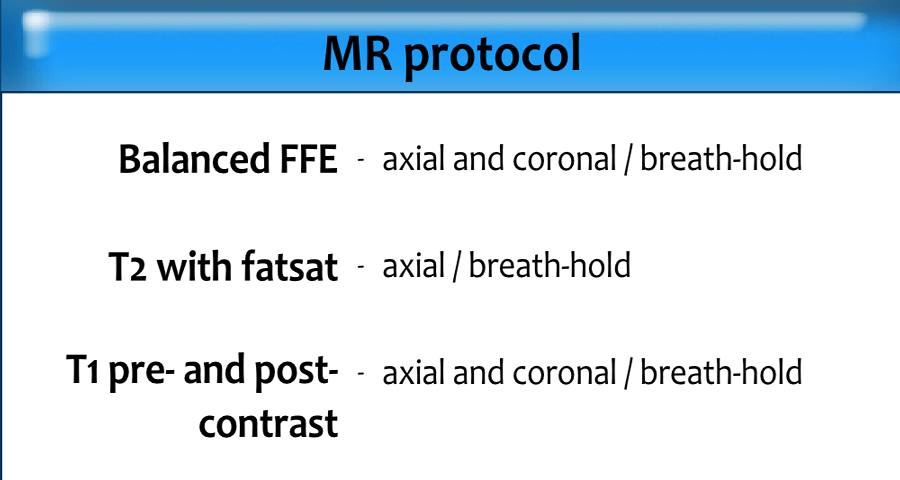 MR protocol

Balanced FFE - axial and coronal / breath-hold

T2 with fatsat - axial / breath-hold

T1 pre- and post-contrast - axial and coronal / breath-hold